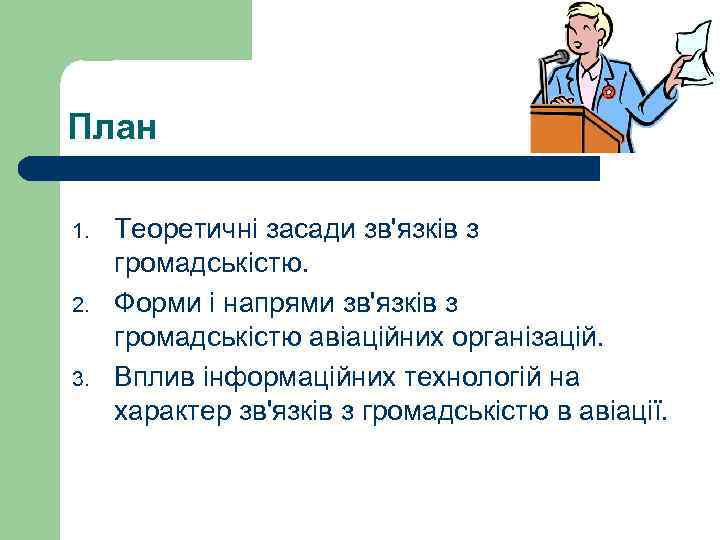 План

1. Теоретичні засади зв'язків з громадськістю.
2. Форми і напрями зв'язків з громадськістю авіаційних організацій.
3. Вплив інформаційних технологій на характер зв'язків з громадськістю в авіації.